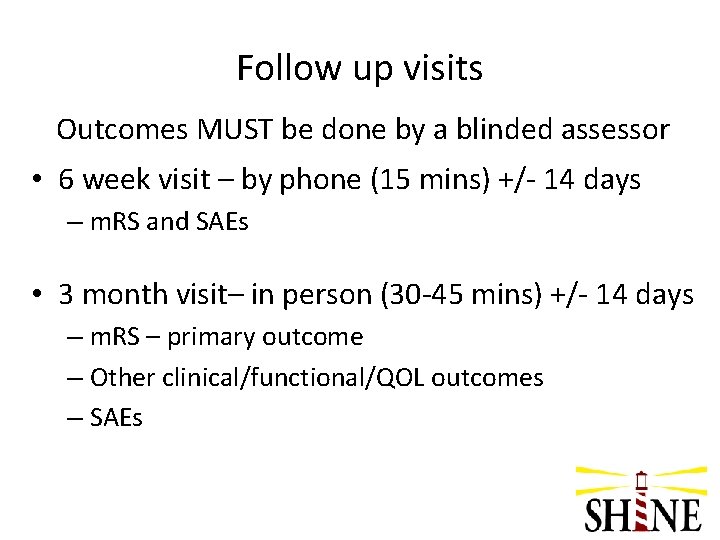 Follow up visits

Outcomes MUST be done by a blinded assessor

• 6 week visit – by phone (15 mins) +/- 14 days
– mRS and SAEs

• 3 month visit– in person (30-45 mins) +/- 14 days
– mRS – primary outcome
– Other clinical/functional/QOL outcomes
– SAEs

SHINE